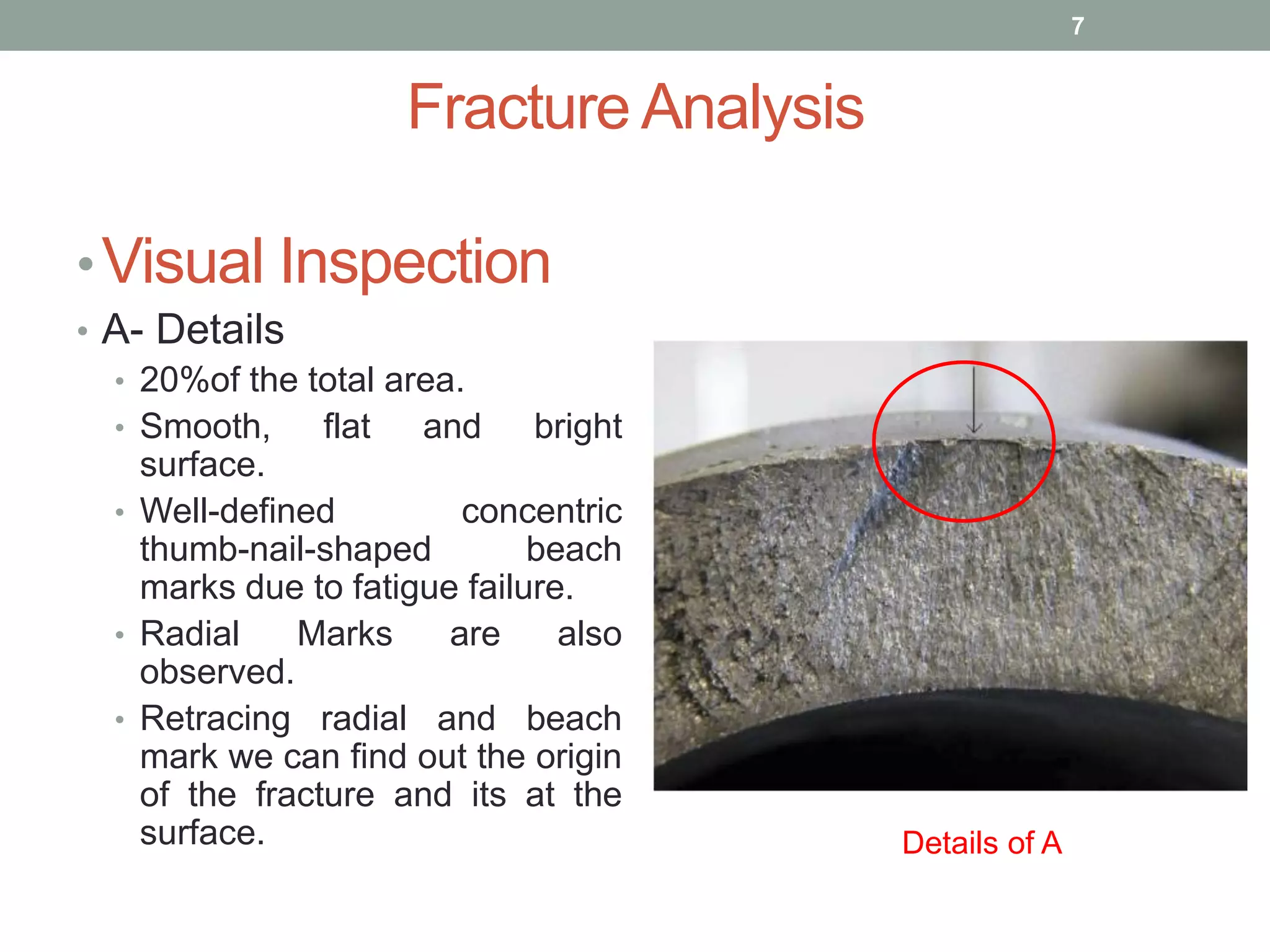 7

Fracture Analysis

• Visual Inspection

• A- Details

• 20%of the total area.
• Smooth, flat and bright surface.
• Well-defined concentric thumb-nail-shaped beach marks due to fatigue failure.
• Radial Marks are also observed.
• Retracing radial and beach mark we can find out the origin of the fracture and its at the surface.

Details of A